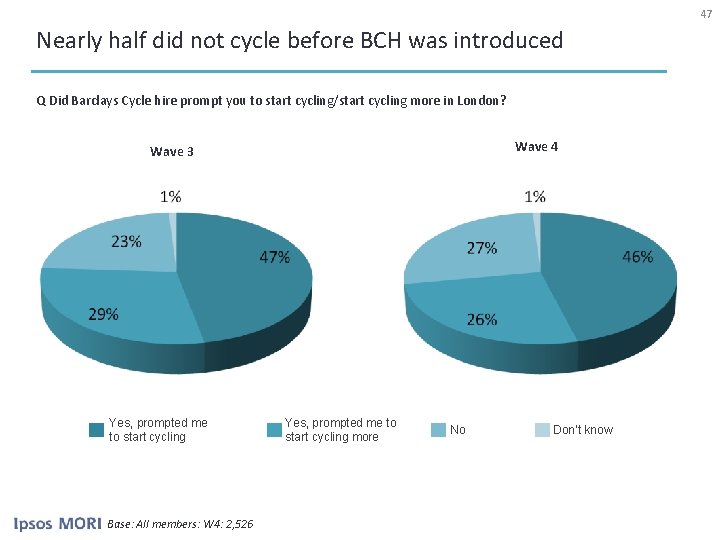 47

Nearly half did not cycle before BCH was introduced

Q Did Barclays Cycle hire prompt you to start cycling/start cycling more in London?

Wave 3

1%

23%

47%

29%

Wave 4

1%

27%

46%

26%

Yes, prompted me to start cycling

Yes, prompted me to start cycling more

No

Don't know

Ipsos MORI

Base: All members: W4: 2,526